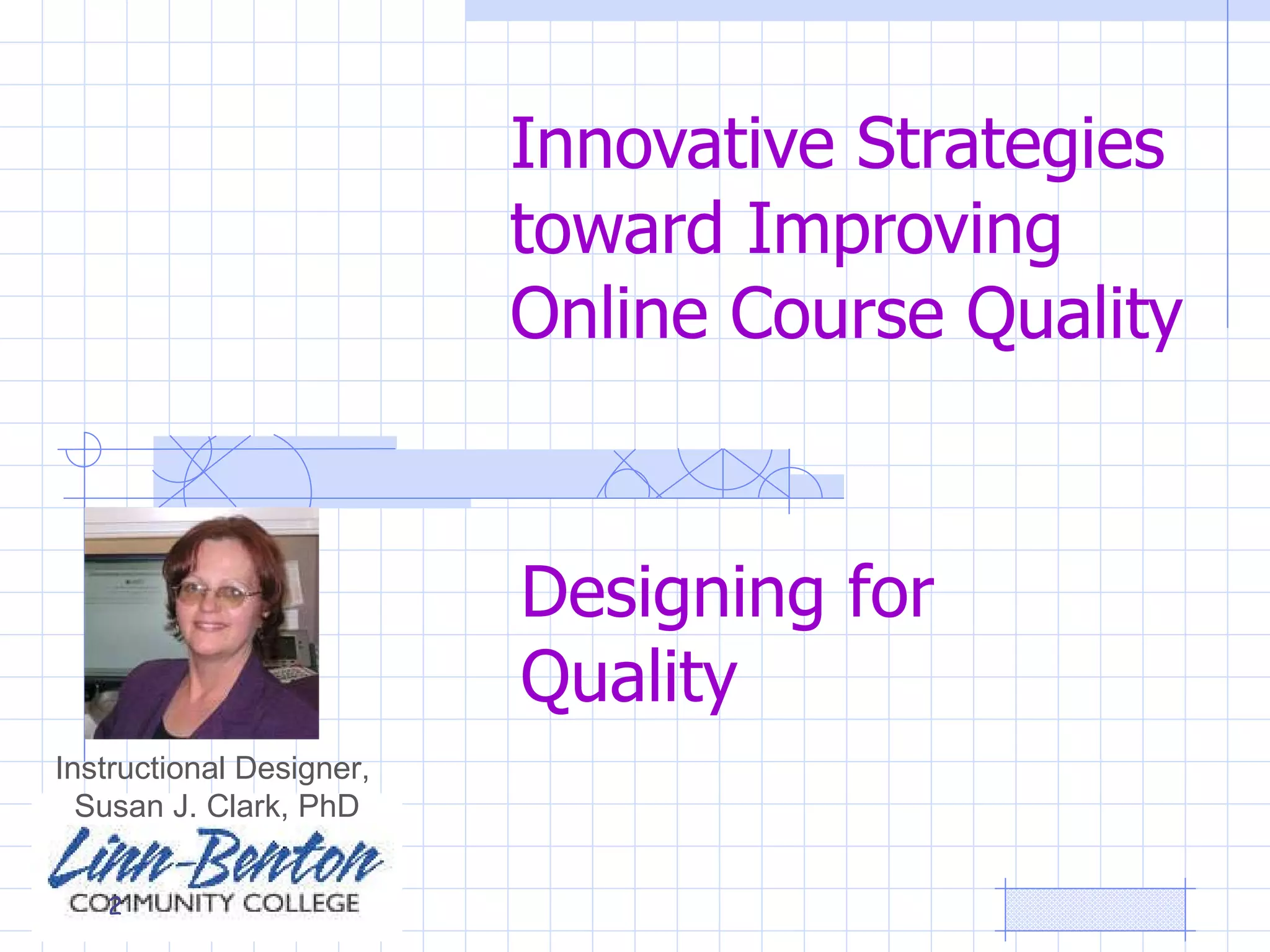 Innovative Strategies toward Improving Online Course Quality

Designing for Quality

Instructional Designer, Susan J. Clark, PhD

Linn-Benton
COMMUNITY COLLEGE

2